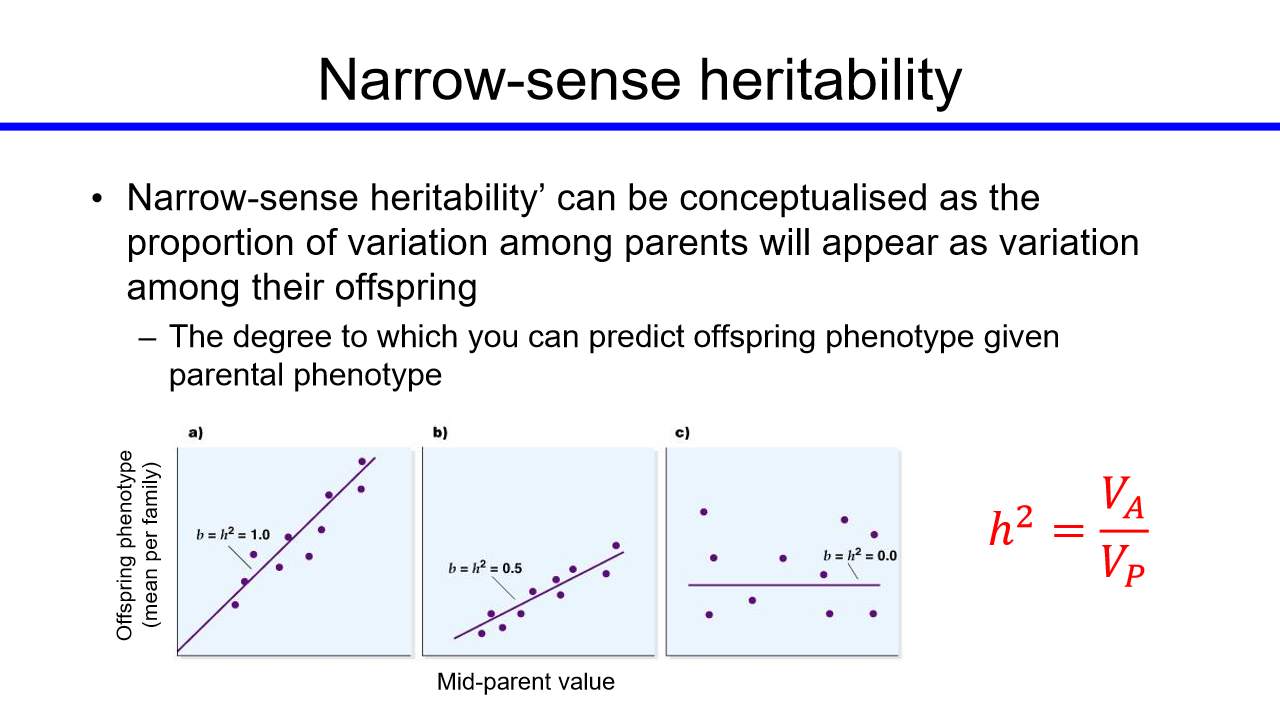 Narrow-sense heritability

• Narrow-sense heritability' can be conceptualised as the proportion of variation among parents will appear as variation among their offspring

– The degree to which you can predict offspring phenotype given parental phenotype

Offspring phenotype (mean per family)

a)

$b = h^2 = 1.0$

b)

$b = h^2 = 0.5$

c)

$b = h^2 = 0.0$

Mid-parent value

$h^2 = \frac{V_A}{V_P}$